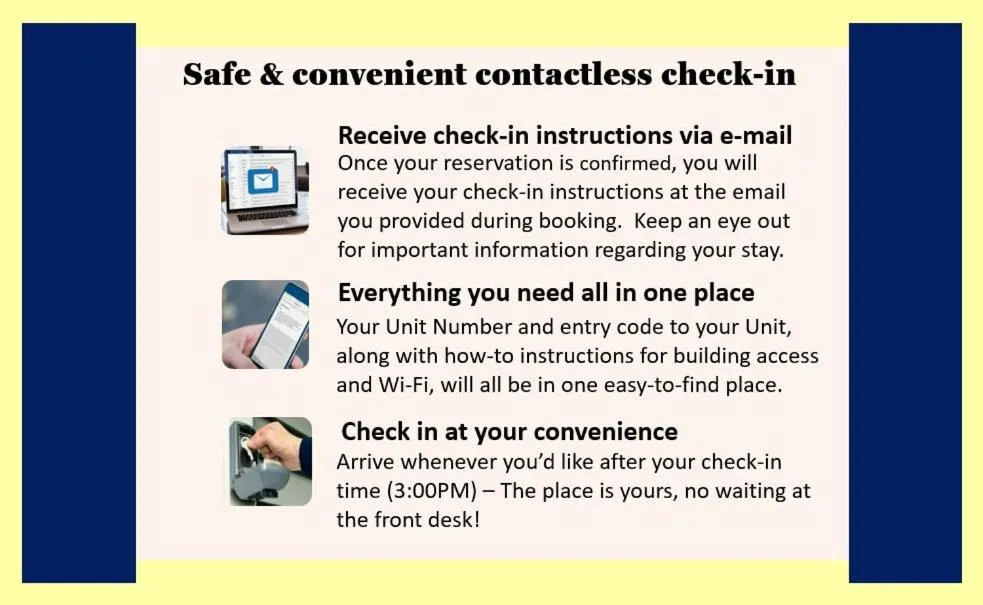 Safe & convenient contactless check-in

Receive check-in instructions via e-mail
Once your reservation is confirmed, you will receive your check-in instructions at the email you provided during booking. Keep an eye out for important information regarding your stay.

Everything you need all in one place
Your Unit Number and entry code to your Unit, along with how-to instructions for building access and Wi-Fi, will all be in one easy-to-find place.

Check in at your convenience
Arrive whenever you'd like after your check-in time (3:00PM) – The place is yours, no waiting at the front desk!